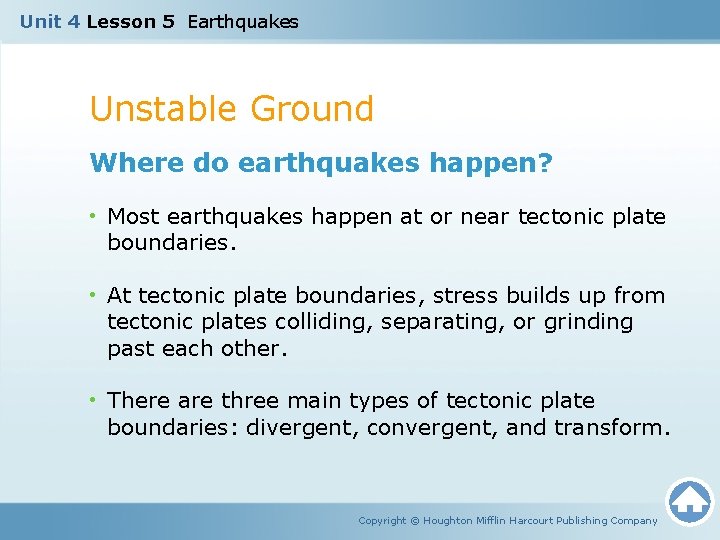 Unit 4 Lesson 5 Earthquakes

Unstable Ground

Where do earthquakes happen?

• Most earthquakes happen at or near tectonic plate boundaries.

• At tectonic plate boundaries, stress builds up from tectonic plates colliding, separating, or grinding past each other.

• There are three main types of tectonic plate boundaries: divergent, convergent, and transform.

Copyright © Houghton Mifflin Harcourt Publishing Company